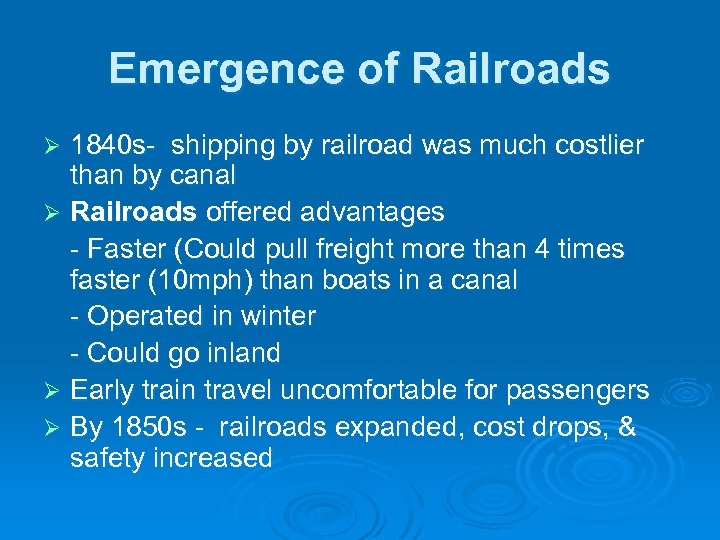 Emergence of Railroads

➢ 1840s- shipping by railroad was much costlier than by canal

➢ Railroads offered advantages

- Faster (Could pull freight more than 4 times faster (10mph) than boats in a canal

- Operated in winter

- Could go inland

➢ Early train travel uncomfortable for passengers

➢ By 1850s - railroads expanded, cost drops, & safety increased